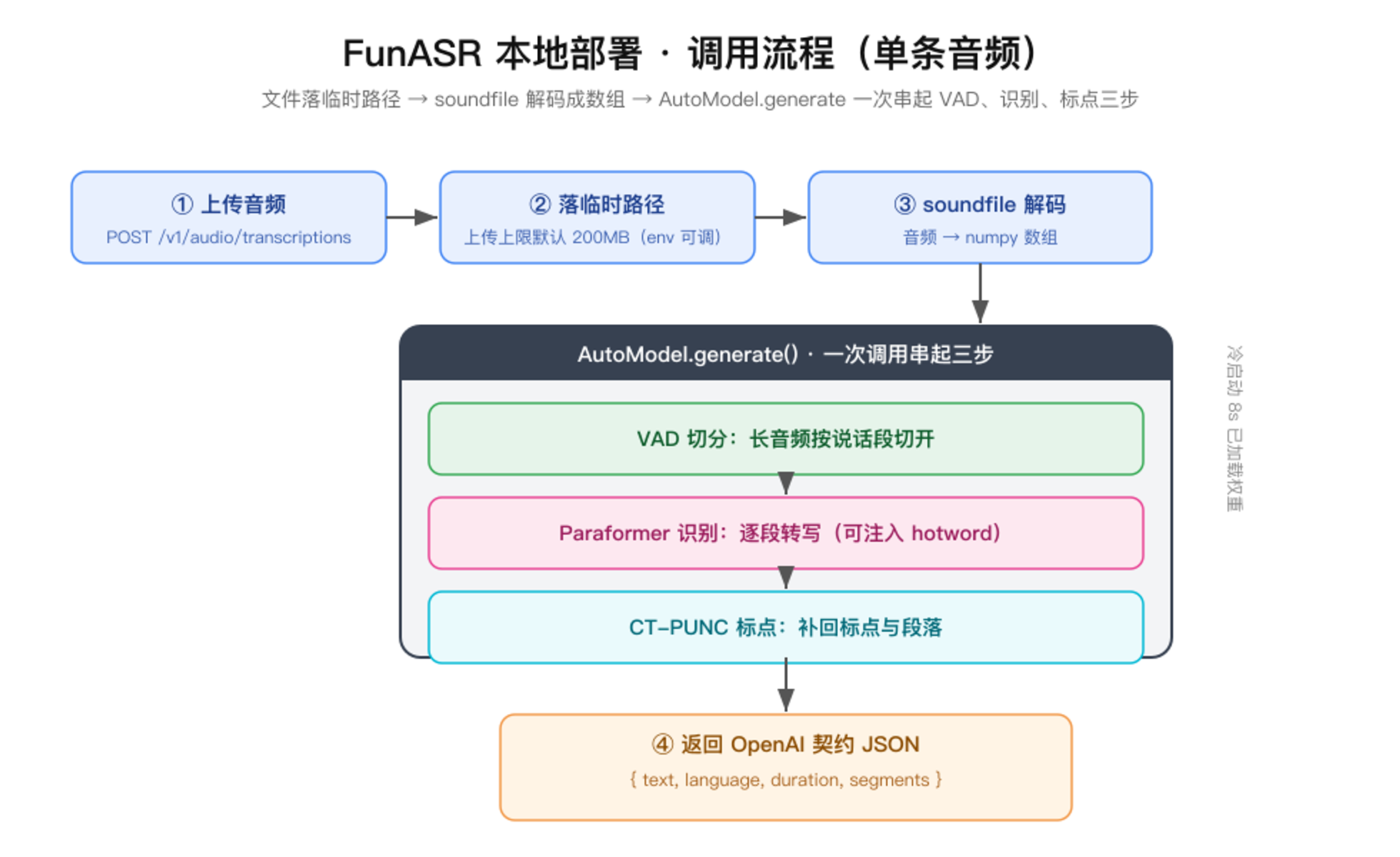 FunASR 本地部署 · 调用流程（单条音频）

文件落临时路径 → soundfile 解码成数组 → AutoModel.generate 一次串起 VAD、识别、标点三步

① 上传音频
POST /v1/audio/transcriptions

② 落临时路径
上传上限默认 200MB（env 可调）

③ soundfile 解码
音频 → numpy 数组

AutoModel.generate() · 一次调用串起三步

VAD 切分：长音频按说话段切开

Paraformer 识别：逐段转写（可注入 hotword）

CT-PUNC 标点：补回标点与段落

冷启动 8s 已加载权重

④ 返回 OpenAI 契约 JSON
{ text, language, duration, segments }